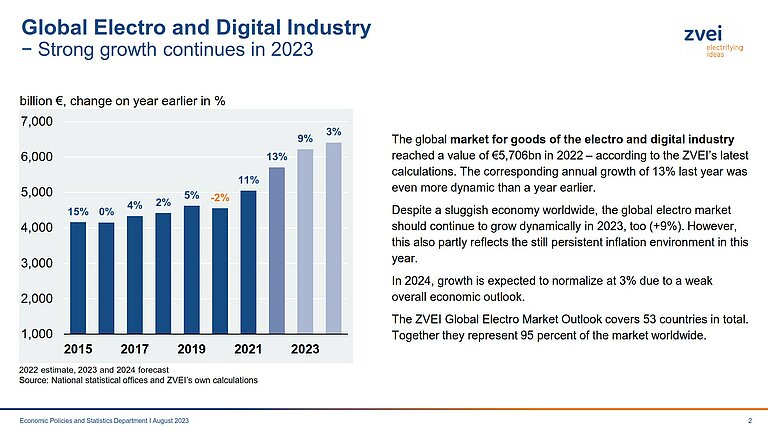 Global Electro and Digital Industry
− Strong growth continues in 2023

zvei
electrifying ideas

billion €, change on year earlier in %

7,000
6,000
5,000
4,000
3,000
2,000
1,000

15% 0% 4% 2% 5% -2% 11% 13% 9% 3%

2015 2017 2019 2021 2023

2022 estimate, 2023 and 2024 forecast
Source: National statistical offices and ZVEI's own calculations

The global market for goods of the electro and digital industry reached a value of €5,706bn in 2022 – according to the ZVEI's latest calculations. The corresponding annual growth of 13% last year was even more dynamic than a year earlier.

Despite a sluggish economy worldwide, the global electro market should continue to grow dynamically in 2023, too (+9%). However, this also partly reflects the still persistent inflation environment in this year.

In 2024, growth is expected to normalize at 3% due to a weak overall economic outlook.

The ZVEI Global Electro Market Outlook covers 53 countries in total. Together they represent 95 percent of the market worldwide.

Economic Policies and Statistics Department I August 2023

2